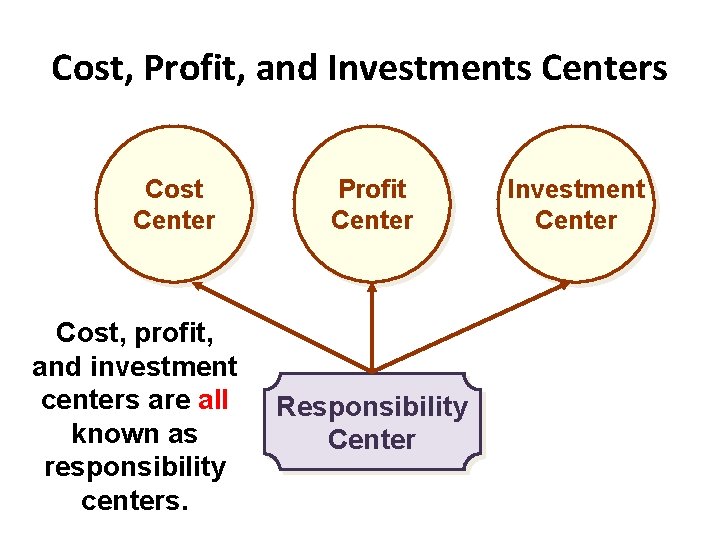 Cost, Profit, and Investments Centers

Cost Center

Profit Center

Investment Center

Cost, profit, and investment centers are all known as responsibility centers.

Responsibility Center